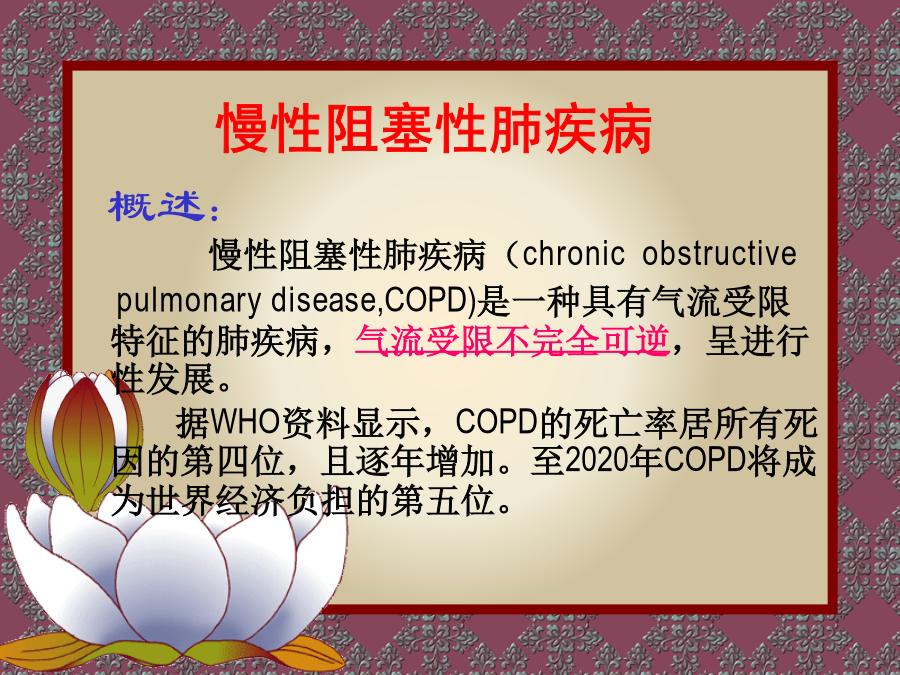 慢性阻塞性肺疾病

概述：

慢性阻塞性肺疾病（chronic obstructive pulmonary disease,COPD)是一种具有气流受限特征的肺疾病，气流受限不完全可逆，呈进行性发展。

据WHO资料显示，COPD的死亡率居所有死因的第四位，且逐年增加。至2020年COPD将成为世界经济负担的第五位。